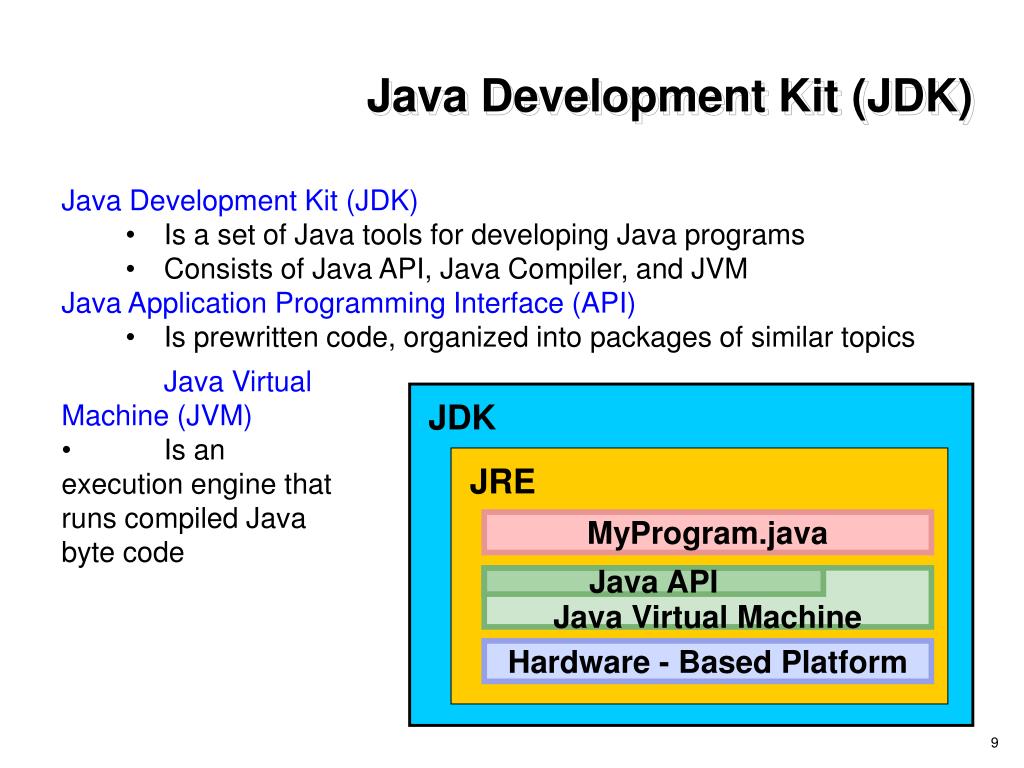 Java Development Kit (JDK)

Java Development Kit (JDK)
• Is a set of Java tools for developing Java programs
• Consists of Java API, Java Compiler, and JVM
Java Application Programming Interface (API)
• Is prewritten code, organized into packages of similar topics

Java Virtual Machine (JVM)
• Is an execution engine that runs compiled Java byte code

JDK
JRE
MyProgram.java
Java API
Java Virtual Machine
Hardware - Based Platform

9